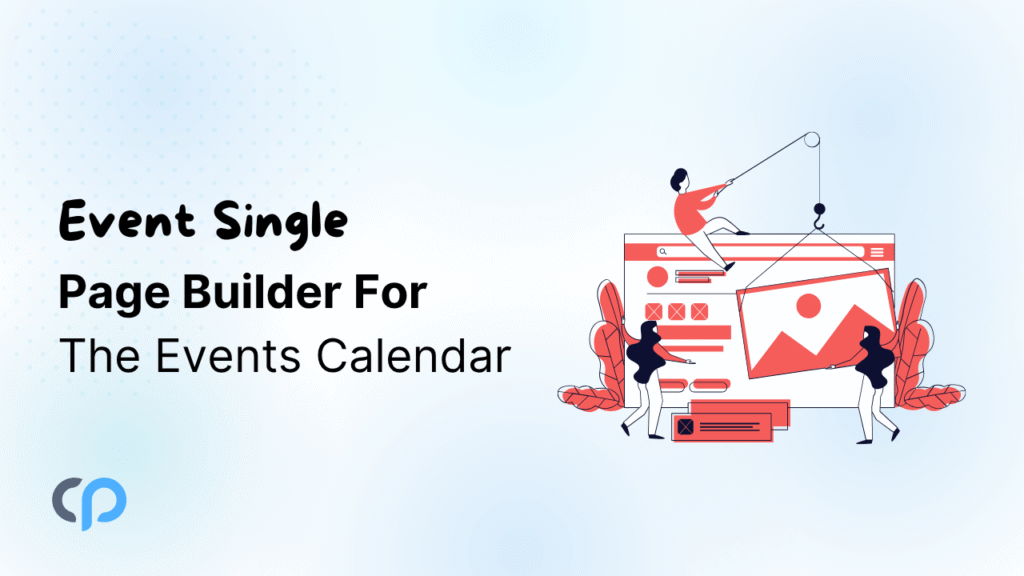 Event Single
Page Builder For
The Events Calendar